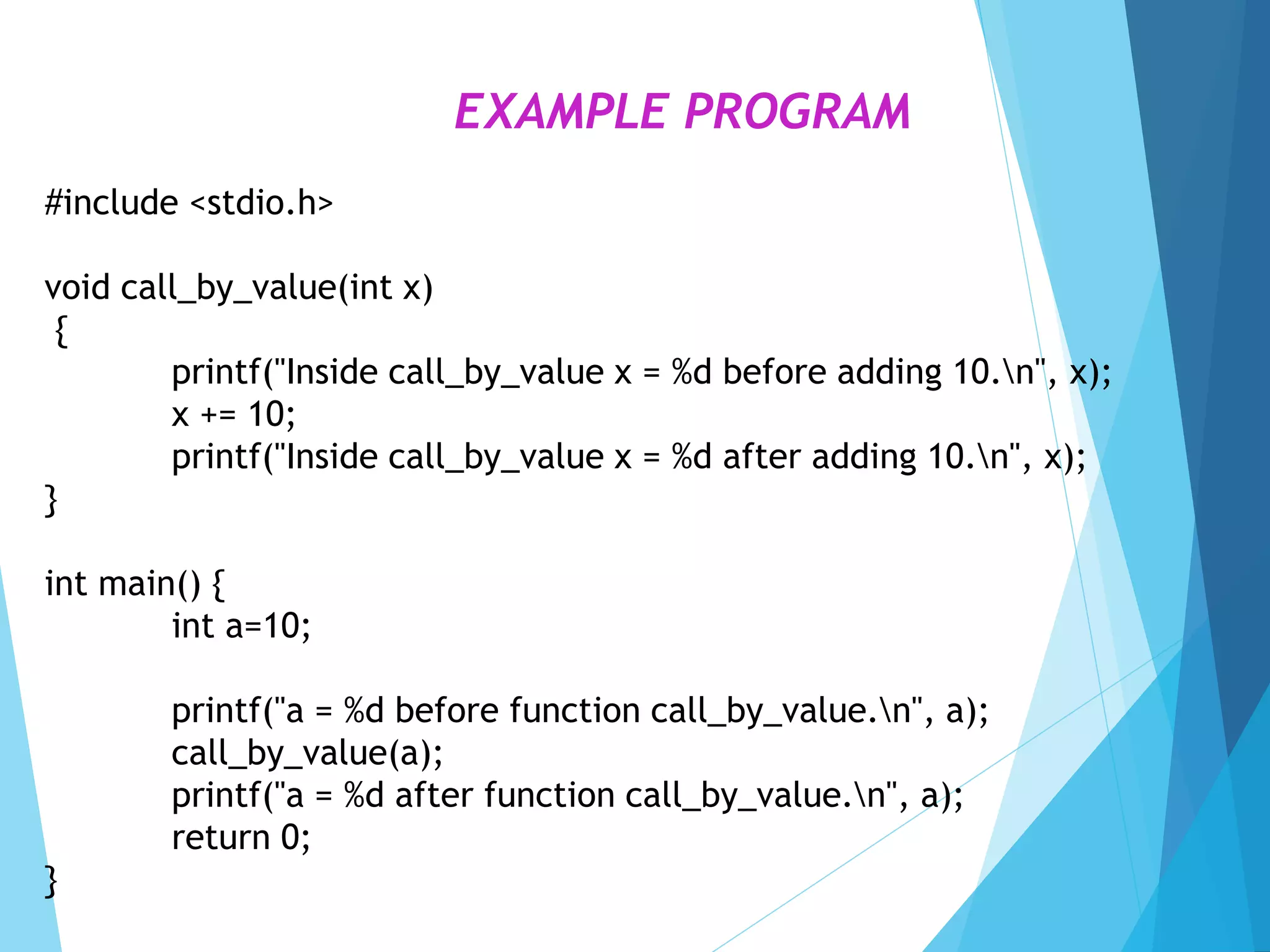 EXAMPLE PROGRAM

#include <stdio.h>

void call_by_value(int x)
{
printf("Inside call_by_value x = %d before adding 10.\n", x);
x += 10;
printf("Inside call_by_value x = %d after adding 10.\n", x);
}

int main() {
int a=10;

printf("a = %d before function call_by_value.\n", a);
call_by_value(a);
printf("a = %d after function call_by_value.\n", a);
return 0;
}